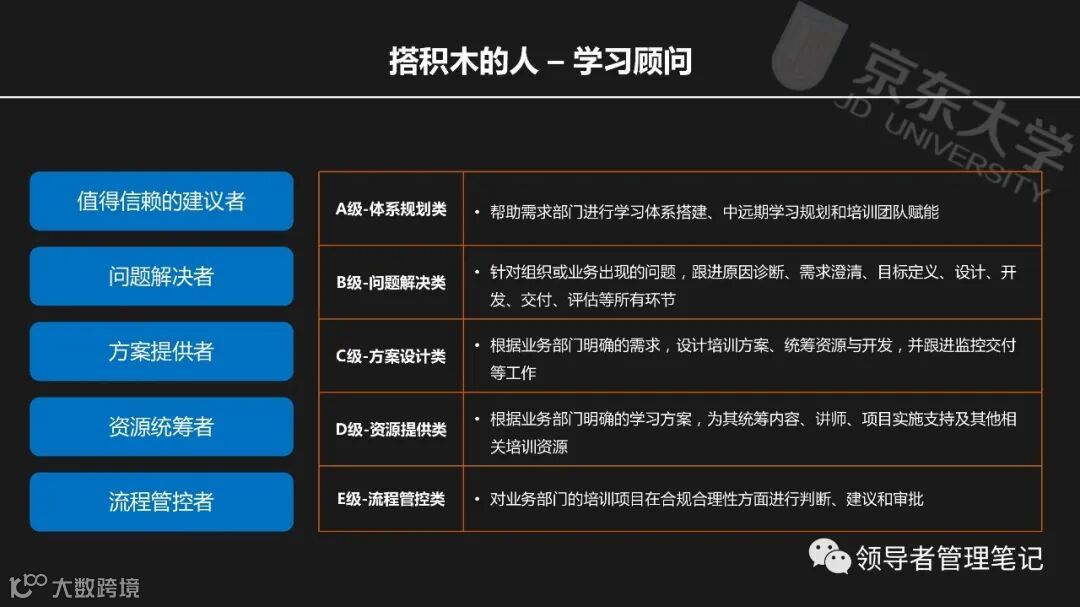 搭积木的人 – 学习顾问

京东大学
JD UNIVERSITY

值得信赖的建议者

问题解决者

方案提供者

资源统筹者

流程管控者

| A级-体系规划类 | • 帮助需求部门进行学习体系搭建、中远期学习规划和培训团队赋能 |
|---|---|
| B级-问题解决类 | • 针对组织或业务出现的问题，跟进原因诊断、需求澄清、目标定义、设计、开发、交付、评估等所有环节 |
| C级-方案设计类 | • 根据业务部门明确的需求，设计培训方案、统筹资源与开发，并跟进监控交付等工作 |
| D级-资源提供类 | • 根据业务部门明确的学习方案，为其统筹内容、讲师、项目实施支持及其他相关培训资源 |
| E级-流程管控类 | • 对业务部门的培训项目在合规合理性方面进行判断、建议和审批 |

领导者管理笔记

大数跨境